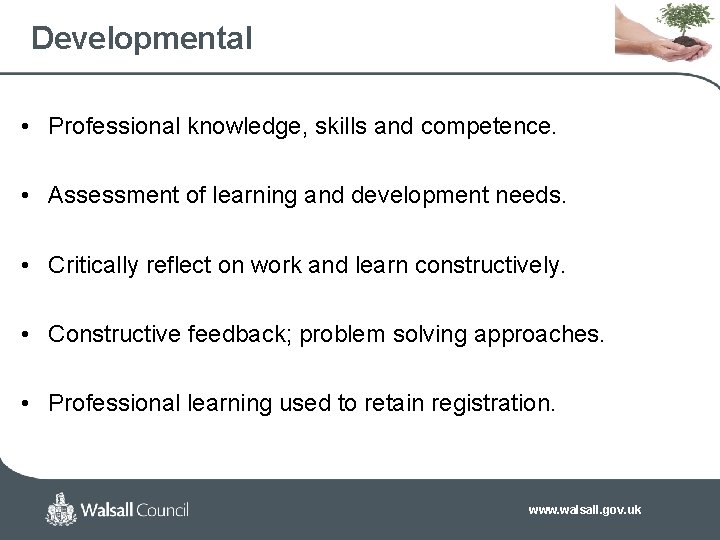 Developmental

• Professional knowledge, skills and competence.

• Assessment of learning and development needs.

• Critically reflect on work and learn constructively.

• Constructive feedback; problem solving approaches.

• Professional learning used to retain registration.

Walsall Council

www.walsall.gov.uk